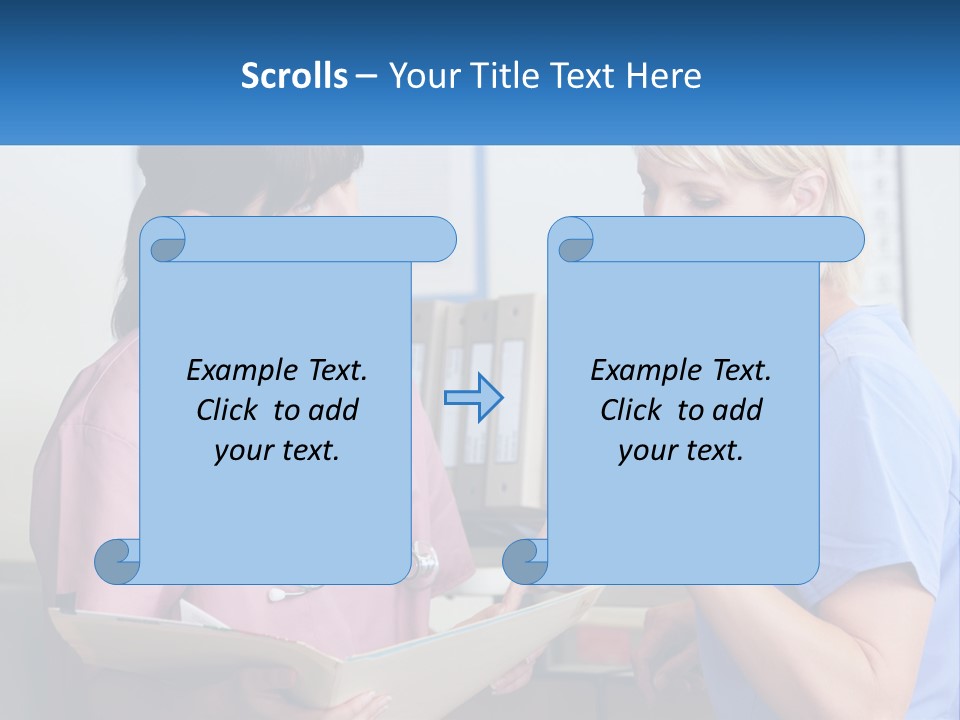 Scrolls – Your Title Text Here

Example Text. Click to add your text.

Example Text. Click to add your text.